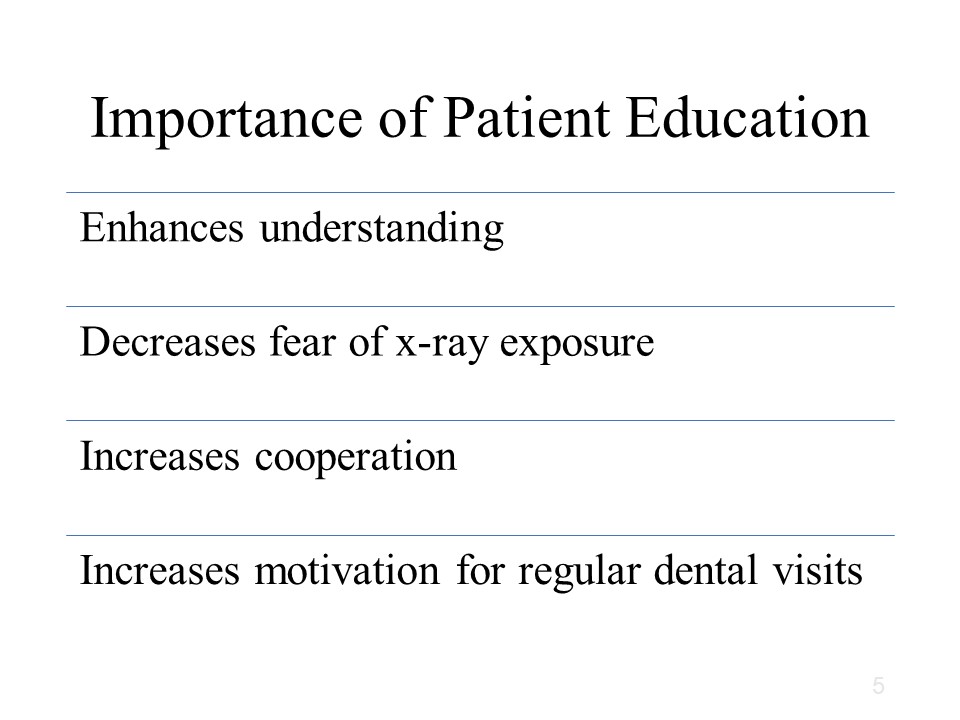 Importance of Patient Education

Enhances understanding

Decreases fear of x-ray exposure

Increases cooperation

Increases motivation for regular dental visits

5